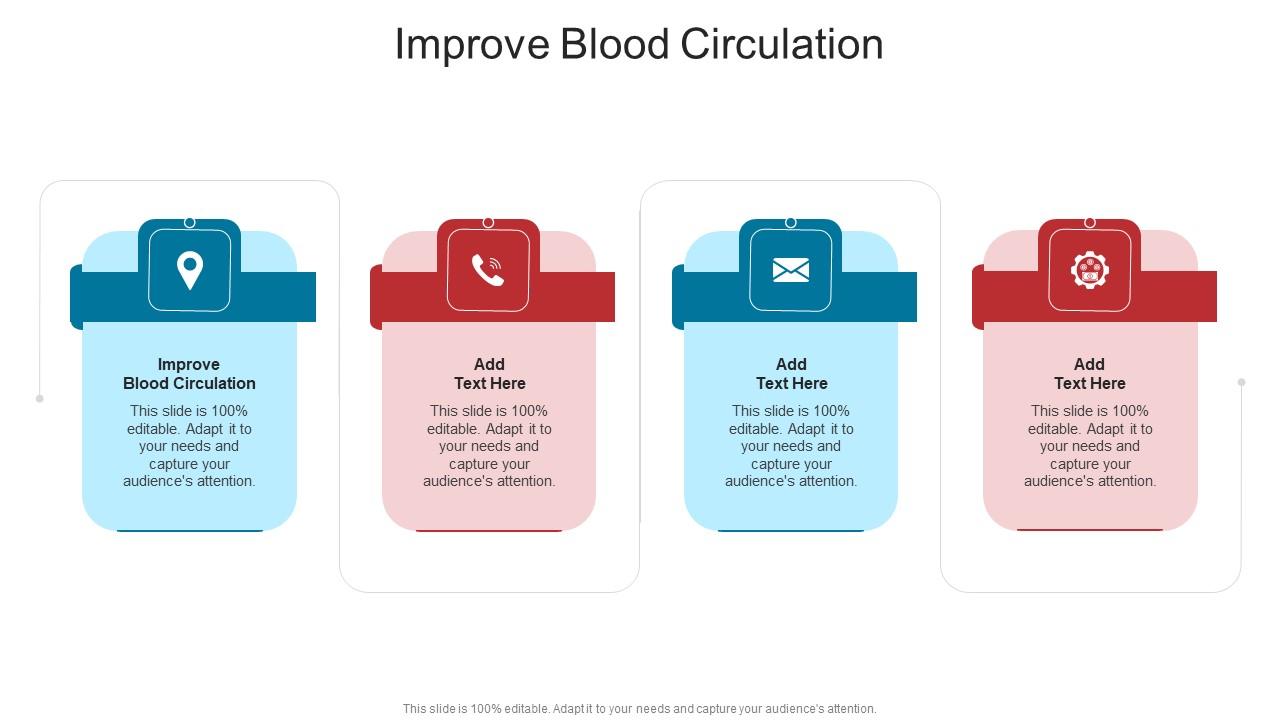 Improve Blood Circulation

Improve
Blood Circulation

This slide is 100% editable. Adapt it to your needs and capture your audience's attention.

Add
Text Here

This slide is 100% editable. Adapt it to your needs and capture your audience's attention.

Add
Text Here

This slide is 100% editable. Adapt it to your needs and capture your audience's attention.

Add
Text Here

This slide is 100% editable. Adapt it to your needs and capture your audience's attention.

This slide is 100% editable. Adapt it to your needs and capture your audience's attention.